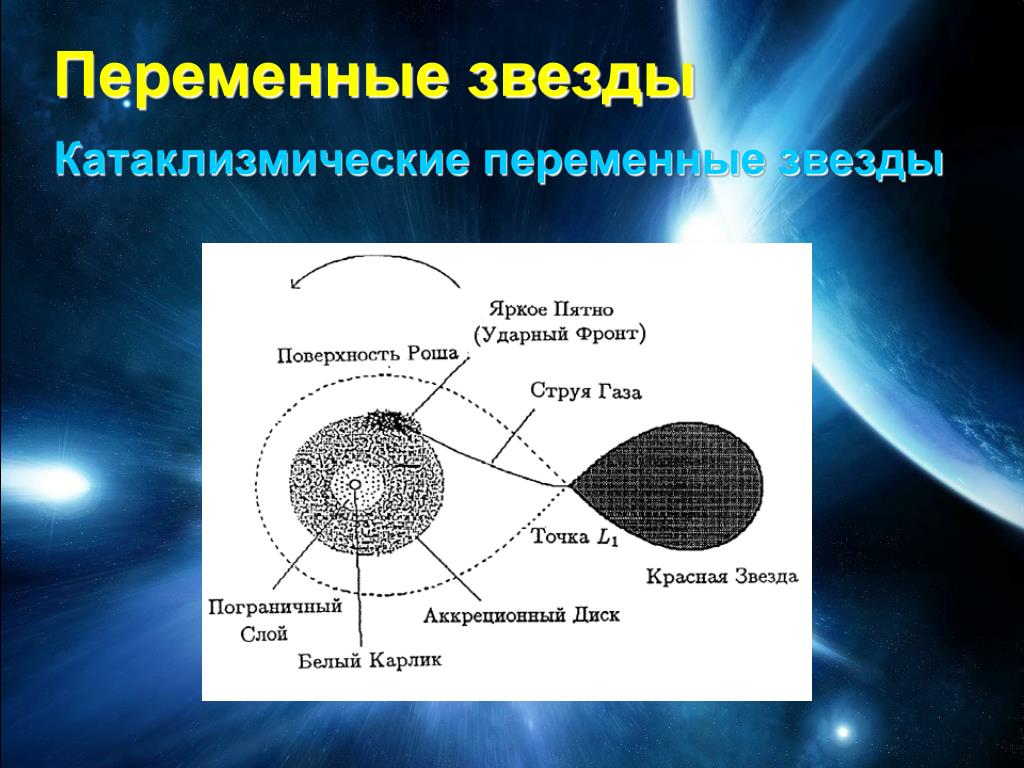 Переменные звезды

Катаклизмические переменные звезды

Яркое Пятно
(Ударный Фронт)

Поверхность Роша

Струя Газа

Точка $L_1$

Красная Звезда

Пограничный
Слой

Аккреционный Диск

Белый Карлик